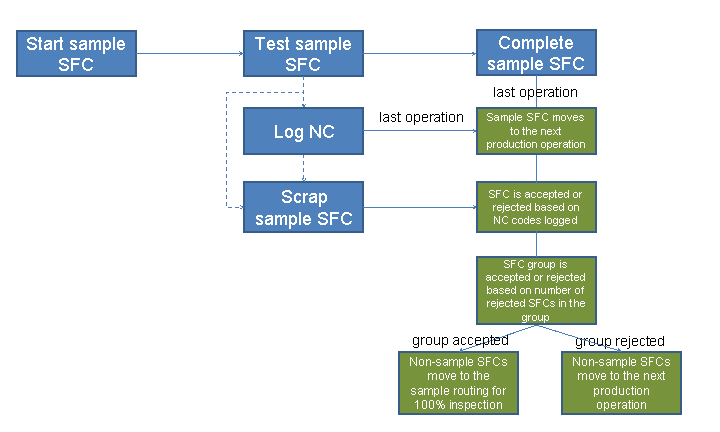 Start sample SFC

Test sample SFC

Complete sample SFC

last operation

Log NC

last operation

Sample SFC moves to the next production operation

Scrap sample SFC

SFC is accepted or rejected based on NC codes logged

SFC group is accepted or rejected based on number of rejected SFCs in the group

group accepted

group rejected

Non-sample SFCs move to the sample routing for 100% inspection

Non-sample SFCs move to the next production operation